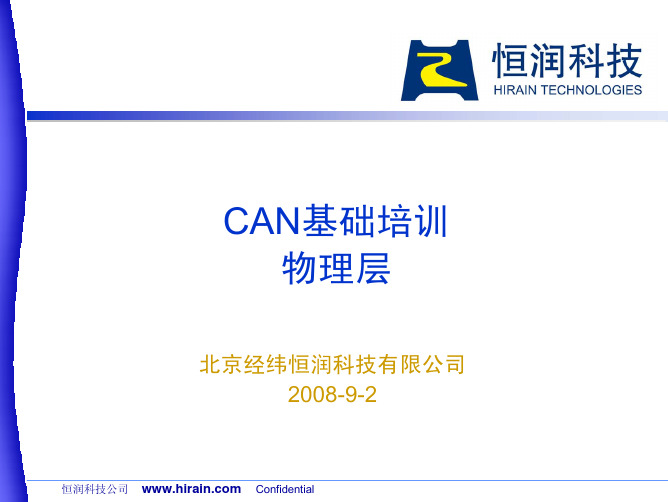 恒润科技
HIRAIN TECHNOLOGIES

CAN基础培训
物理层

北京经纬恒润科技有限公司
2008-9-2

恒润科技公司 www.hirain.com Confidential